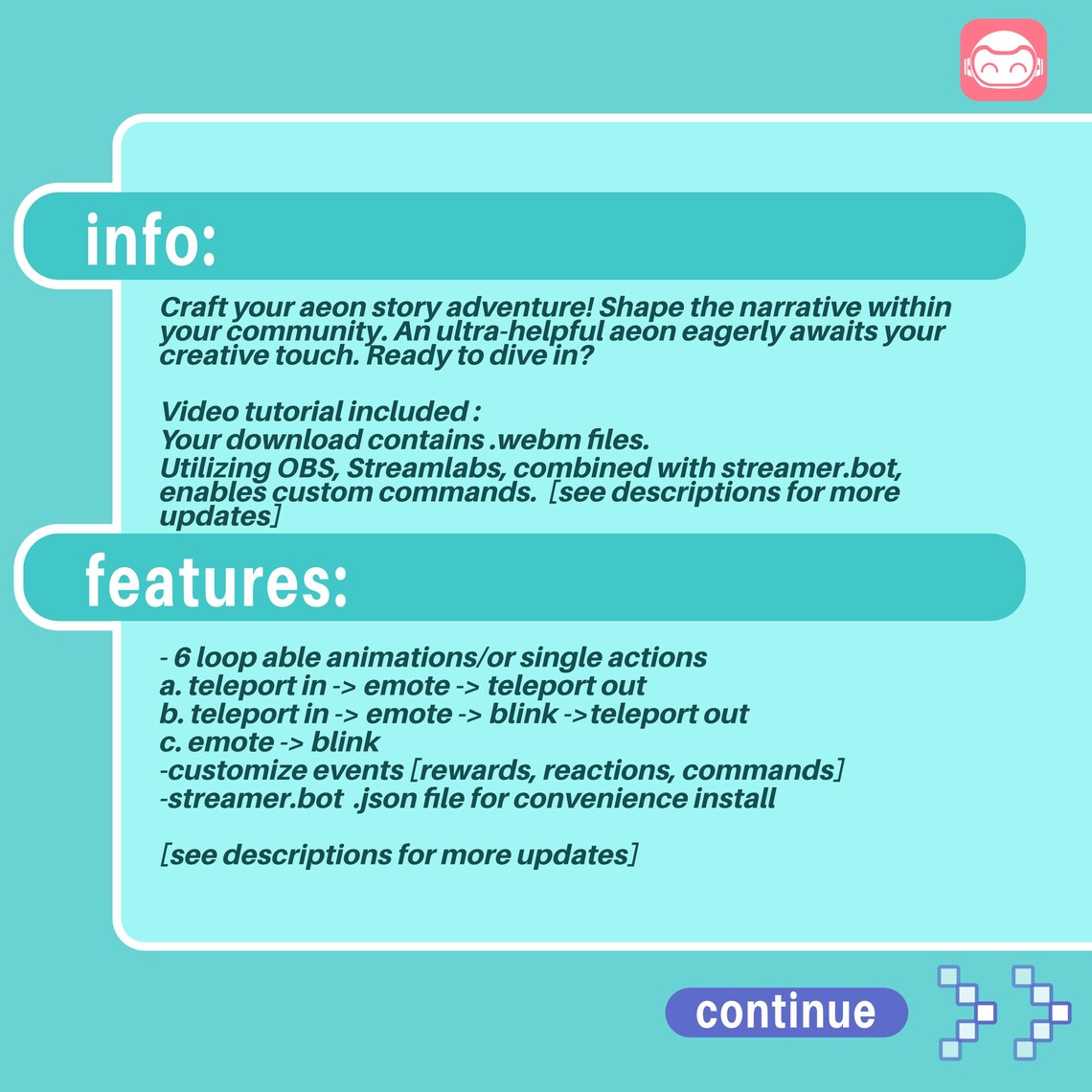 info:

Craft your aeon story adventure! Shape the narrative within your community. An ultra-helpful aeon eagerly awaits your creative touch. Ready to dive in?

Video tutorial included :
Your download contains .webm files.
Utilizing OBS, Streamlabs, combined with streamer.bot, enables custom commands. [see descriptions for more updates]

features:

- 6 loop able animations/or single actions
a. teleport in -> emote -> teleport out
b. teleport in -> emote -> blink ->teleport out
c. emote -> blink
-customize events [rewards, reactions, commands]
-streamer.bot .json file for convenience install

[see descriptions for more updates]

continue